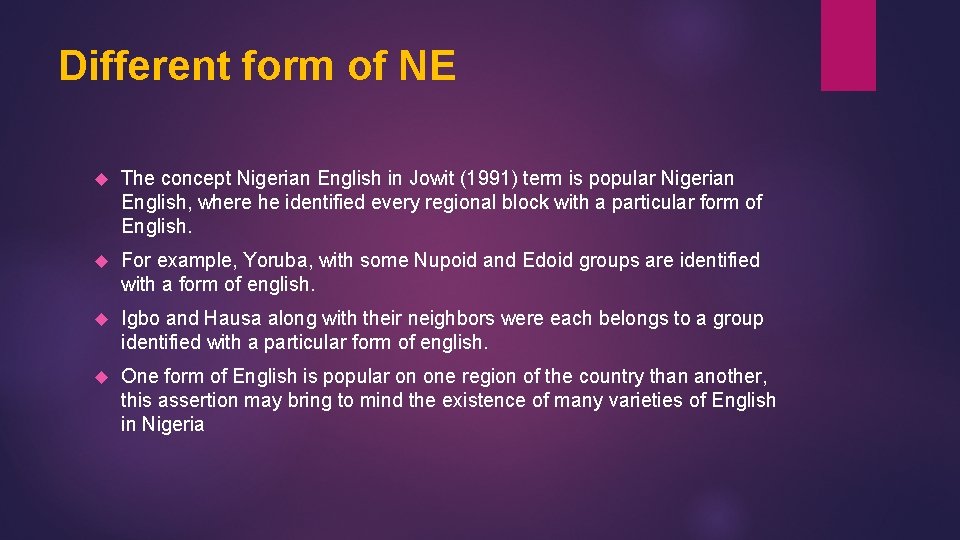 Different form of NE

The concept Nigerian English in Jowit (1991) term is popular Nigerian English, where he identified every regional block with a particular form of English.

For example, Yoruba, with some Nupoid and Edoid groups are identified with a form of english.

Igbo and Hausa along with their neighbors were each belongs to a group identified with a particular form of english.

One form of English is popular on one region of the country than another, this assertion may bring to mind the existence of many varieties of English in Nigeria